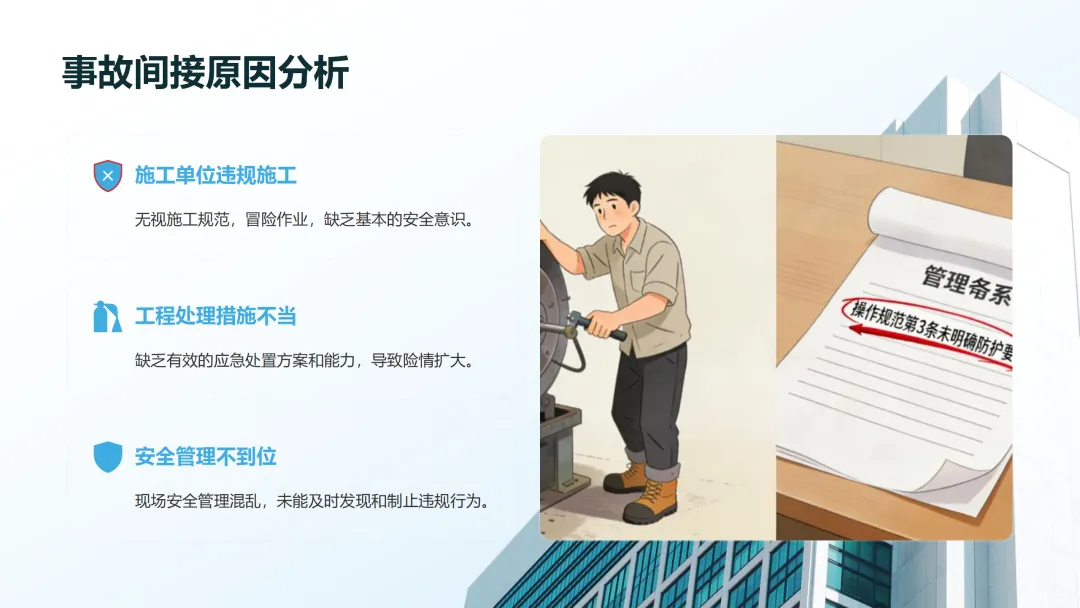 事故间接原因分析

施工单位违规施工

无视施工规范，冒险作业，缺乏基本的安全意识。

工程处理措施不当

缺乏有效的应急处置方案和能力，导致险情扩大。

安全管理不到位

现场安全管理混乱，未能及时发现和制止违规行为。

管理条系

操作规范第3条未明确防护要